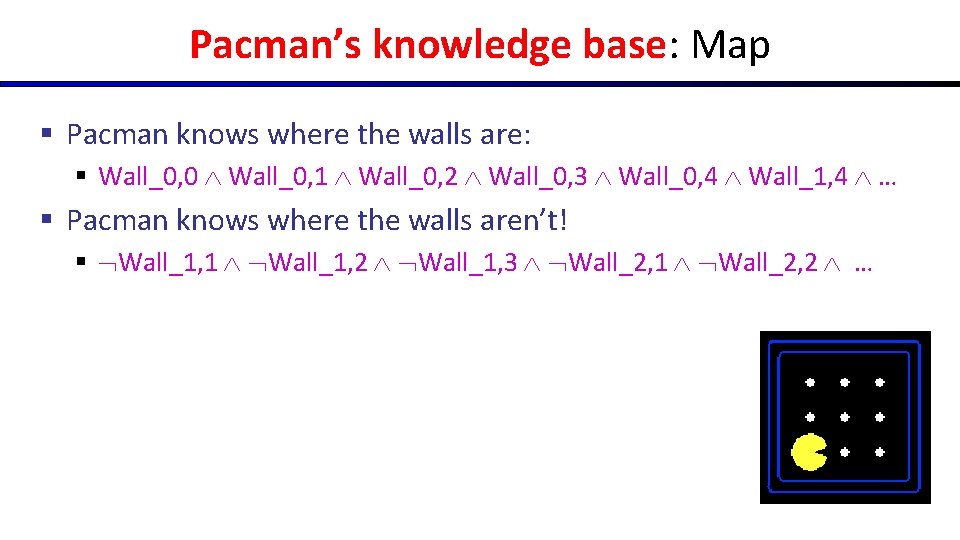 Pacman's knowledge base: Map

▪ Pacman knows where the walls are:

▪ Wall_0,0 $\wedge$ Wall_0,1 $\wedge$ Wall_0,2 $\wedge$ Wall_0,3 $\wedge$ Wall_0,4 $\wedge$ Wall_1,4 $\wedge$ …

▪ Pacman knows where the walls aren't!

▪ $\neg$Wall_1,1 $\wedge$ $\neg$Wall_1,2 $\wedge$ $\neg$Wall_1,3 $\wedge$ $\neg$Wall_2,1 $\wedge$ $\neg$Wall_2,2 $\wedge$ …